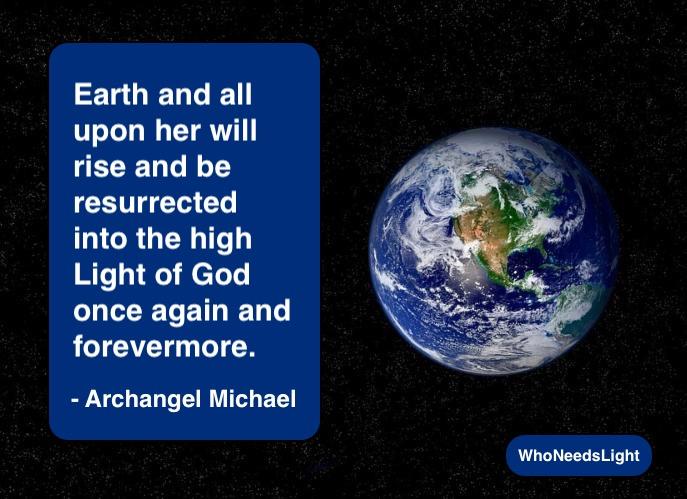 Earth and all upon her will rise and be resurrected into the high Light of God once again and forevermore.

- Archangel Michael

WhoNeedsLight